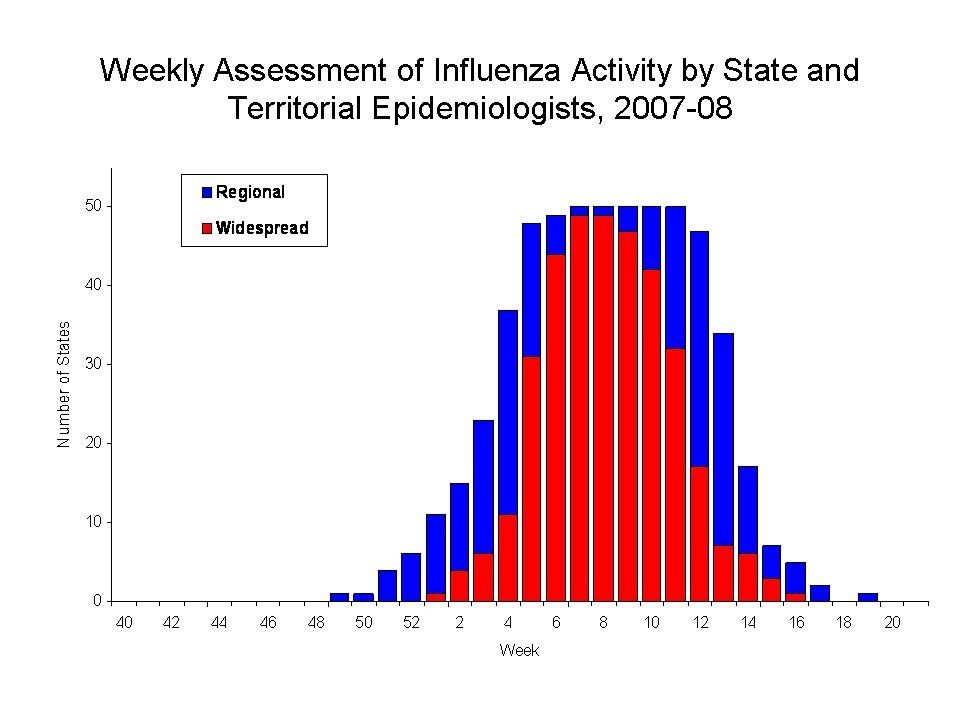 Weekly Assessment of Influenza Activity by State and Territorial Epidemiologists, 2007-08

Regional
Widespread

Number of States

50
40
30
20
10
0

40 42 44 46 48 50 52 2 4 6 8 10 12 14 16 18 20

Week